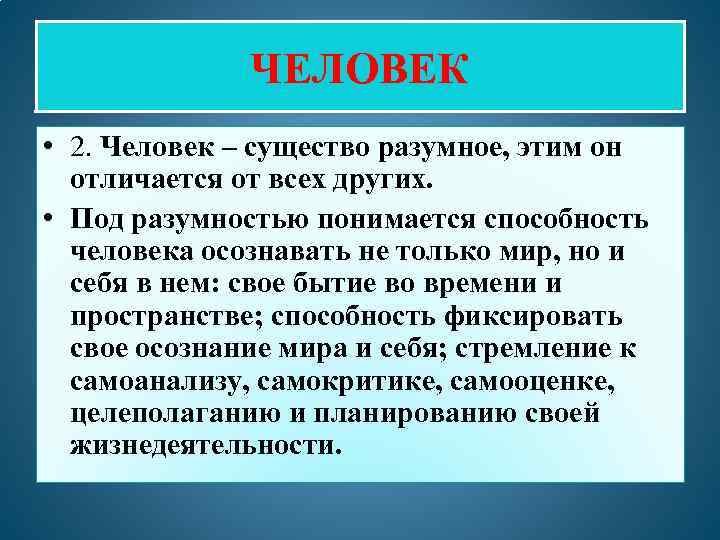 ЧЕЛОВЕК

• 2. Человек – существо разумное, этим он отличается от всех других.

• Под разумностью понимается способность человека осознавать не только мир, но и себя в нем: свое бытие во времени и пространстве; способность фиксировать свое осознание мира и себя; стремление к самоанализу, самокритике, самооценке, целеполаганию и планированию своей жизнедеятельности.